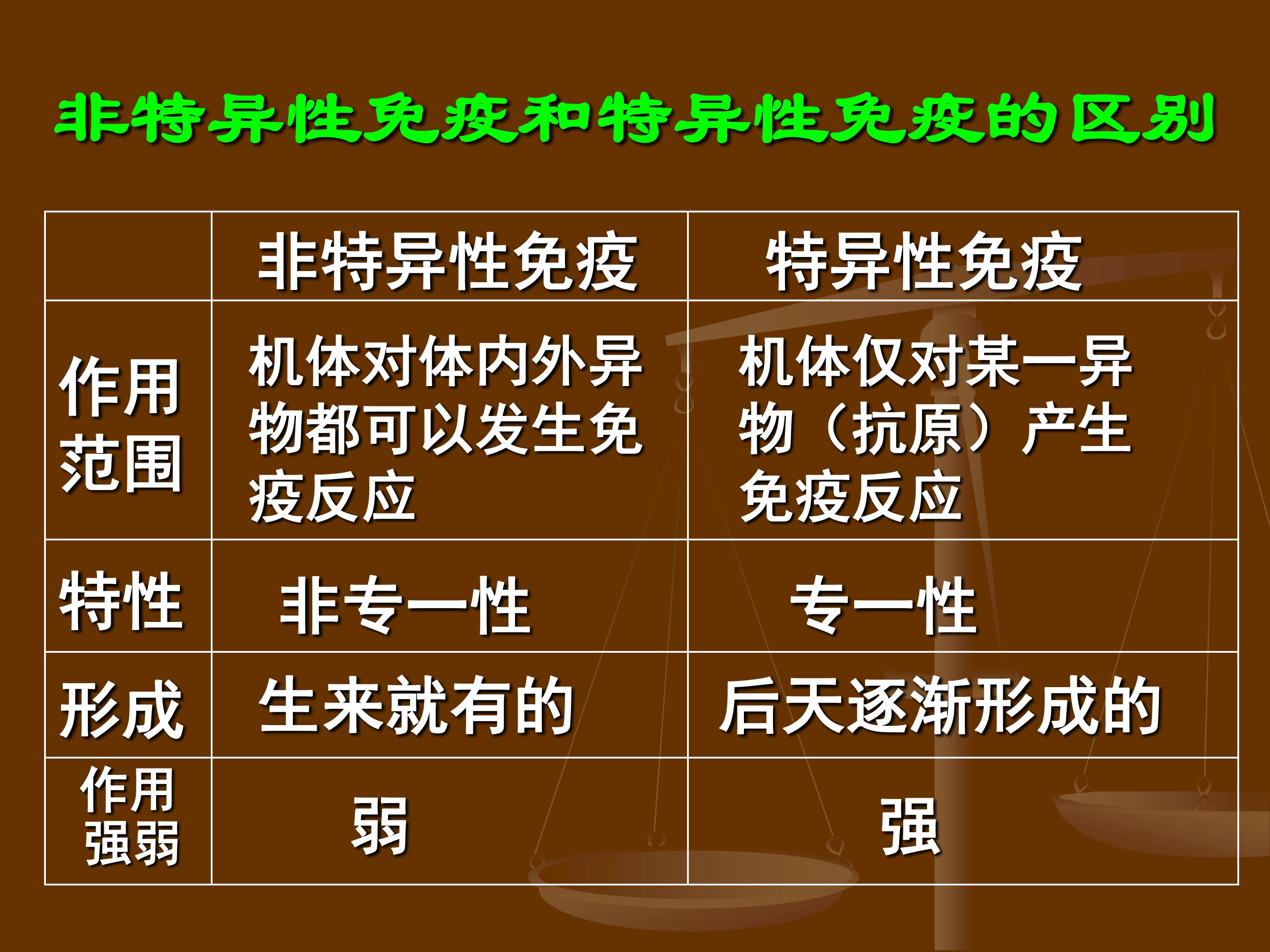 非特异性免疫和特异性免疫的区别

|  | 非特异性免疫 | 特异性免疫 |
|---|---|---|
| 作用范围 | 机体对体内外异物都可以发生免疫反应 | 机体仅对某一异物（抗原）产生免疫反应 |
| 特性 | 非专一性 | 专一性 |
| 形成 | 生来就有的 | 后天逐渐形成的 |
| 作用强弱 | 弱 | 强 |